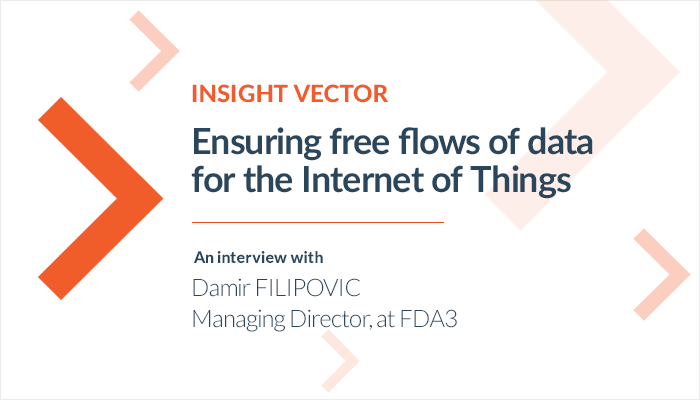 INSIGHT VECTOR

Ensuring free flows of data for the Internet of Things

An interview with

Damir FILIPOVIC
Managing Director, at FDA3